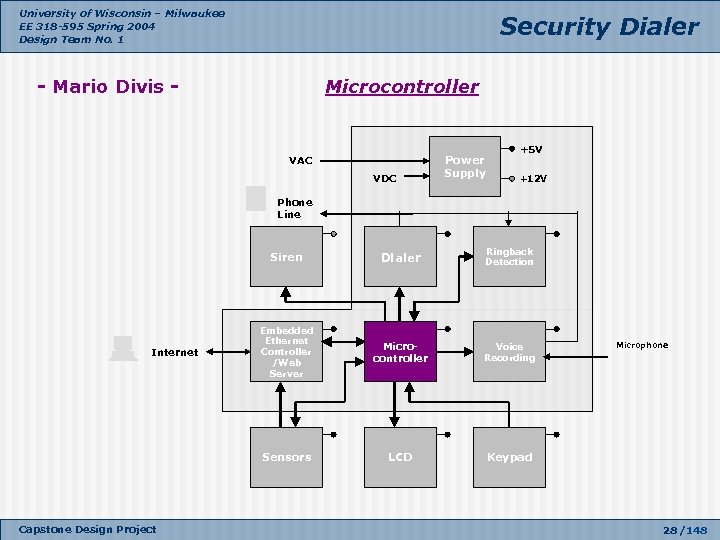 University of Wisconsin – Milwaukee
EE 318-595 Spring 2004
Design Team No. 1

Security Dialer

- Mario Divis -

Microcontroller

VAC

VDC

Power Supply

+5V

+12V

Phone Line

Siren

Dialer

Ringback Detection

Internet

Embedded Ethernet Controller /Web Server

Micro-controller

Voice Recording

Microphone

Sensors

LCD

Keypad

Capstone Design Project

28/148